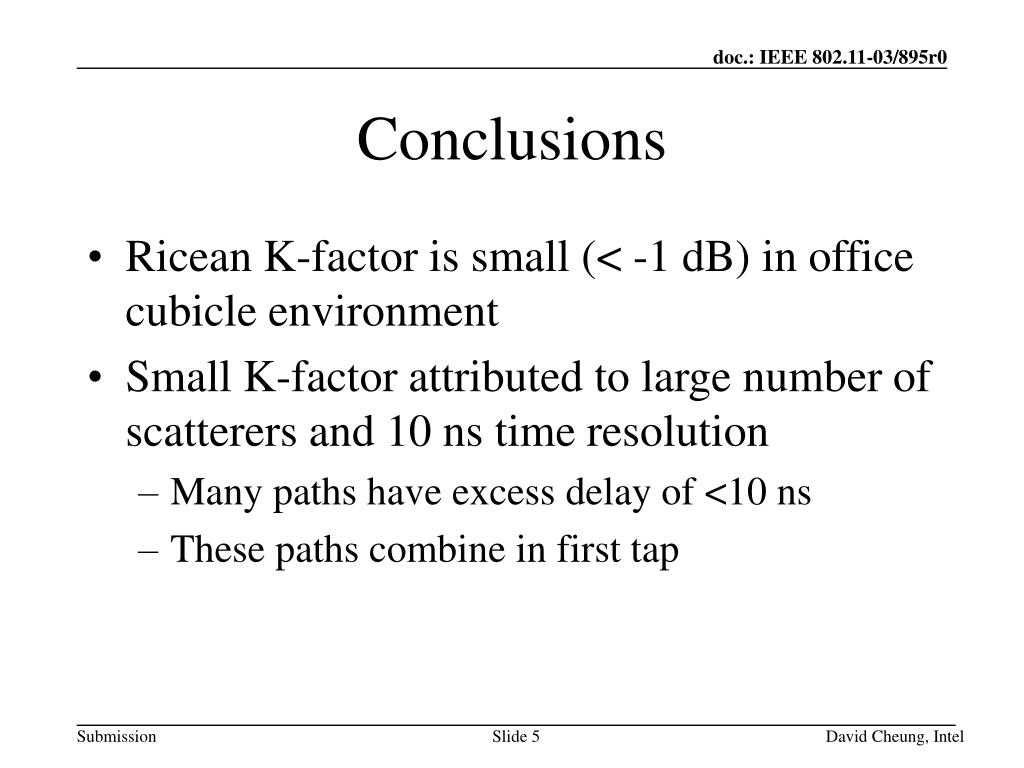 doc.: IEEE 802.11-03/895r0

Conclusions

• Ricean K-factor is small (< -1 dB) in office cubicle environment
• Small K-factor attributed to large number of scatterers and 10 ns time resolution
– Many paths have excess delay of <10 ns
– These paths combine in first tap

Submission Slide 5 David Cheung, Intel